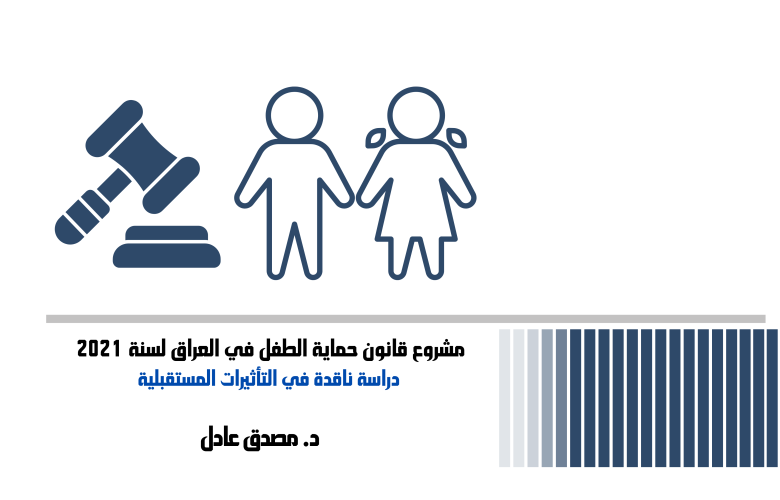 مشروع قانون حماية الطفل في العراق لسنة 2021
دراسة ناقدة في التأثيرات المستقبلية

د. مصدق عادل